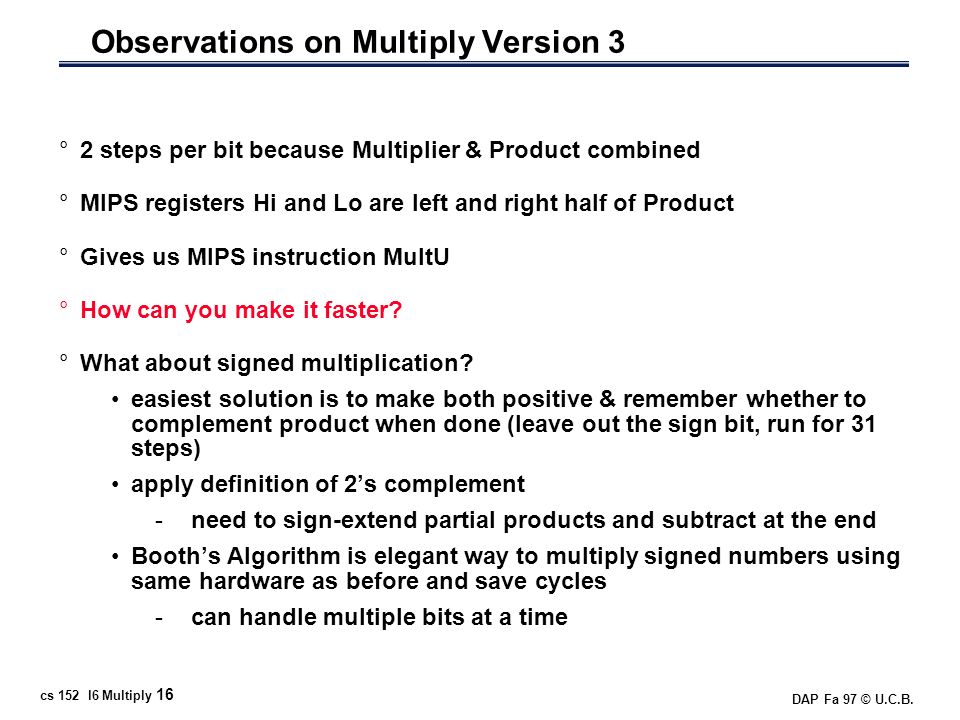 Observations on Multiply Version 3

° 2 steps per bit because Multiplier & Product combined

° MIPS registers Hi and Lo are left and right half of Product

° Gives us MIPS instruction MultU

° How can you make it faster?

° What about signed multiplication?

• easiest solution is to make both positive & remember whether to complement product when done (leave out the sign bit, run for 31 steps)

• apply definition of 2's complement

- need to sign-extend partial products and subtract at the end

• Booth's Algorithm is elegant way to multiply signed numbers using same hardware as before and save cycles

- can handle multiple bits at a time

cs 152 l6 Multiply 16

DAP Fa 97 © U.C.B.